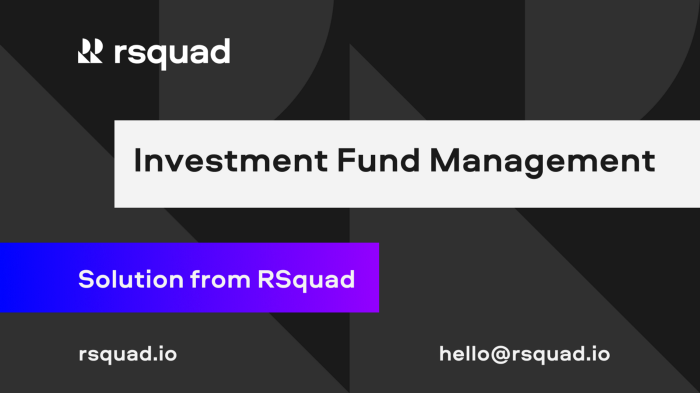 rsquad

Investment Fund Management

Solution from RSquad

rsquad.io

hello@rsquad.io